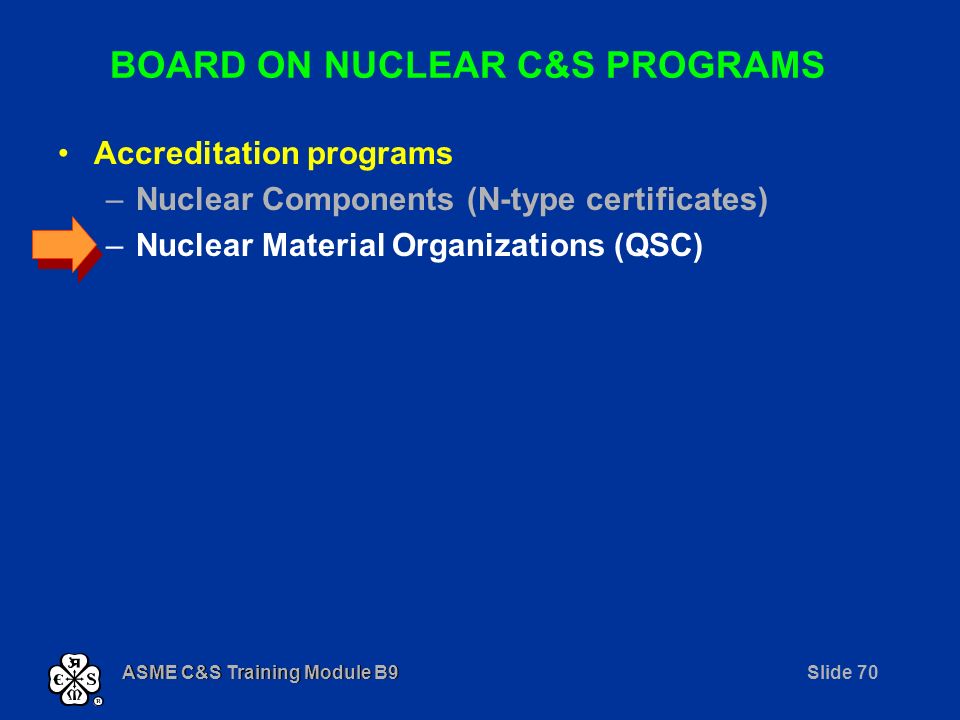 BOARD ON NUCLEAR C&S PROGRAMS

• Accreditation programs
– Nuclear Components (N-type certificates)
– Nuclear Material Organizations (QSC)

ASME C&S Training Module B9

Slide 70